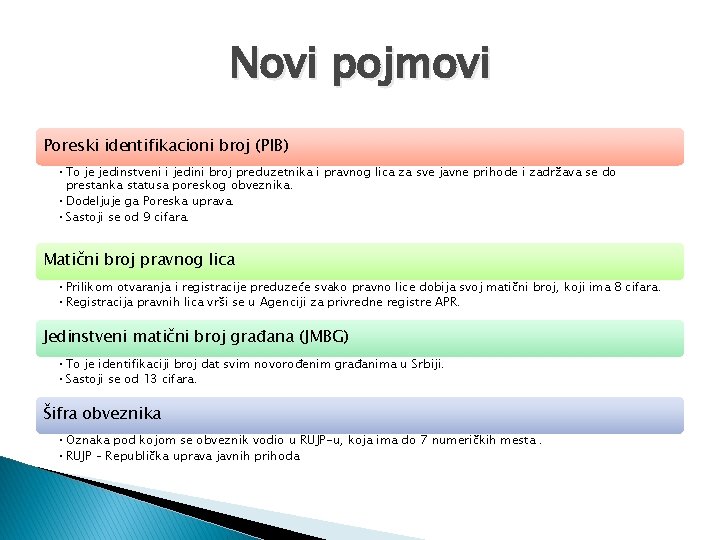 Novi pojmovi

Poreski identifikacioni broj (PIB)

• To je jedinstveni i jedini broj preduzetnika i pravnog lica za sve javne prihode i zadržava se do prestanka statusa poreskog obveznika.
• Dodeljuje ga Poreska uprava.
• Sastoji se od 9 cifara.

Matični broj pravnog lica

• Prilikom otvaranja i registracije preduzeće svako pravno lice dobija svoj matični broj, koji ima 8 cifara.
• Registracija pravnih lica vrši se u Agenciji za privredne registre APR.

Jedinstveni matični broj građana (JMBG)

• To je identifikaciji broj dat svim novorođenim građanima u Srbiji.
• Sastoji se od 13 cifara.

Šifra obveznika

• Oznaka pod kojom se obveznik vodio u RUJP-u, koja ima do 7 numeričkih mesta .
• RUJP - Republička uprava javnih prihoda